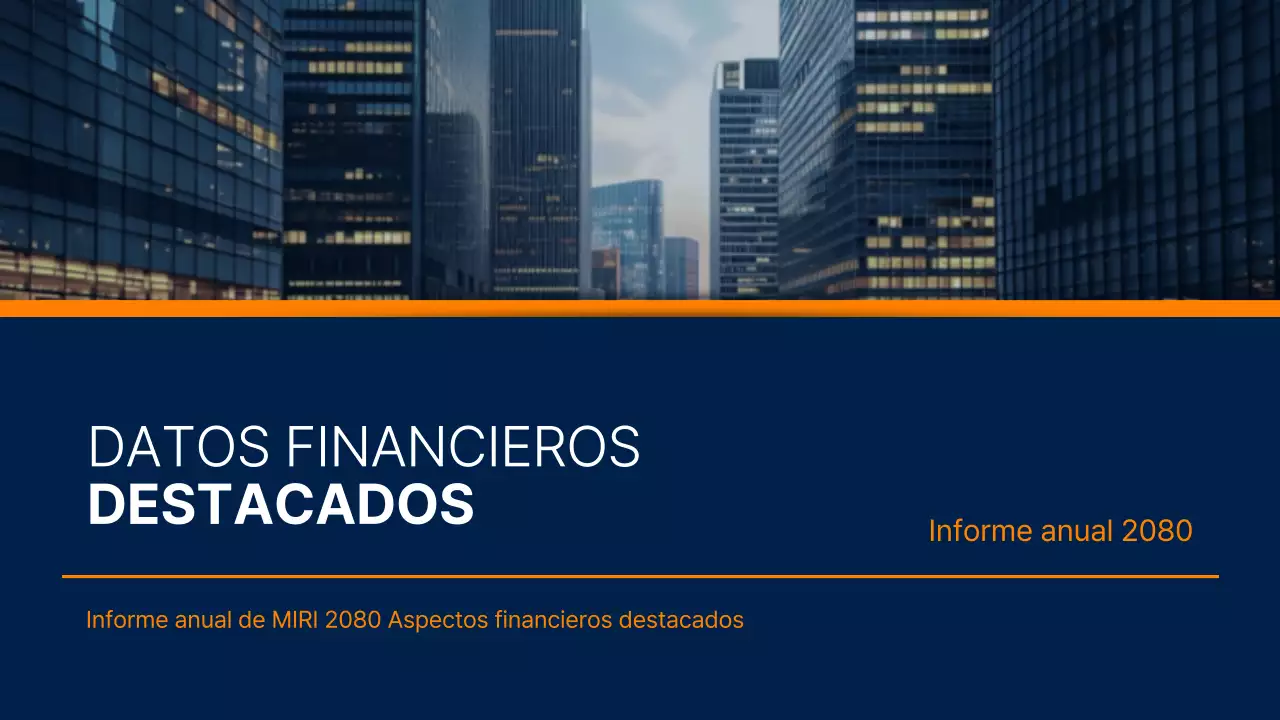 DATOS FINANCIEROS
DESTACADOS

Informe anual 2080

Informe anual de MIRI 2080 Aspectos financieros destacados